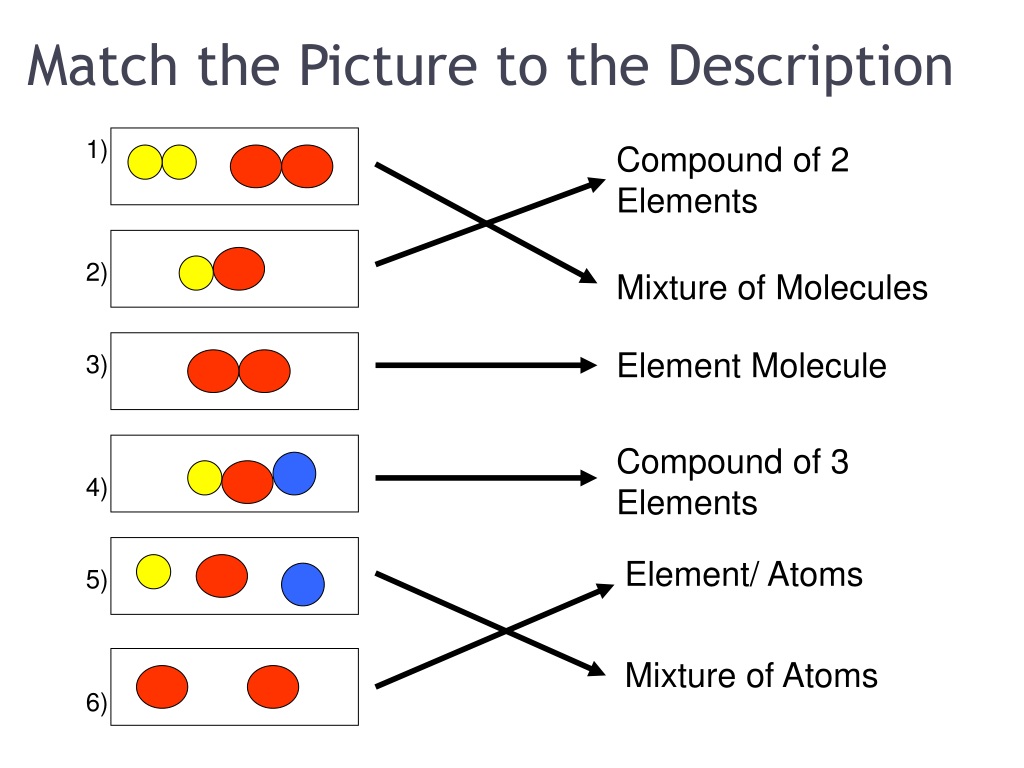 Match the Picture to the Description

1)

2)

3)

4)

5)

6)

Compound of 2 Elements

Mixture of Molecules

Element Molecule

Compound of 3 Elements

Element/ Atoms

Mixture of Atoms